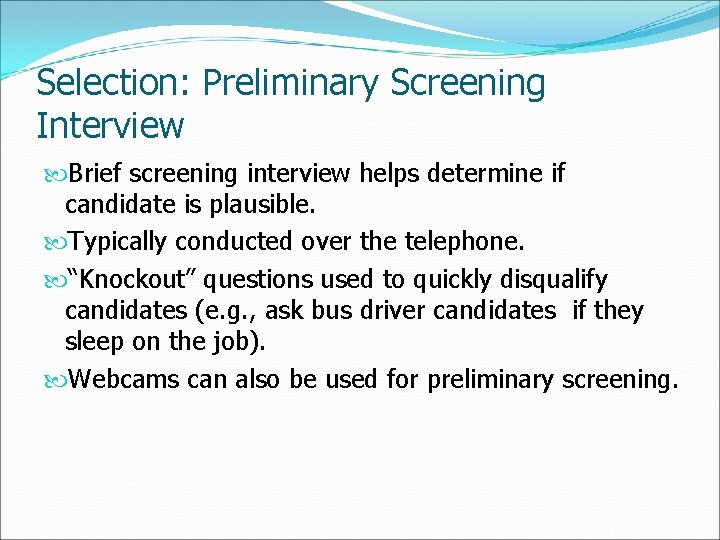 Selection: Preliminary Screening Interview

Brief screening interview helps determine if candidate is plausible.

Typically conducted over the telephone.

“Knockout” questions used to quickly disqualify candidates (e.g., ask bus driver candidates if they sleep on the job).

Webcams can also be used for preliminary screening.